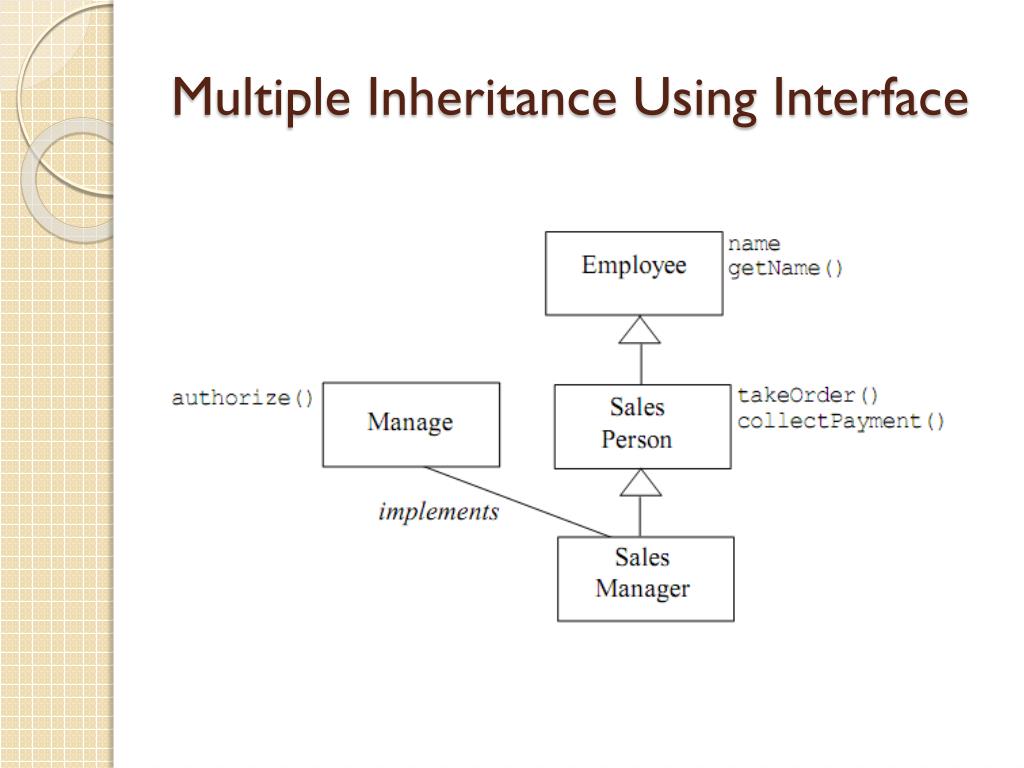 Multiple Inheritance Using Interface

Employee

name
getName()

authorize()

Manage

Sales Person

takeOrder()
collectPayment()

implements

Sales Manager